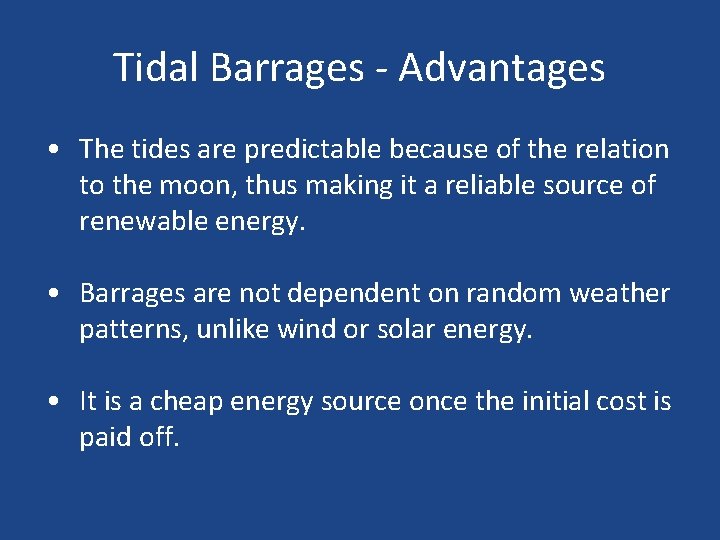 Tidal Barrages - Advantages

• The tides are predictable because of the relation to the moon, thus making it a reliable source of renewable energy.

• Barrages are not dependent on random weather patterns, unlike wind or solar energy.

• It is a cheap energy source once the initial cost is paid off.